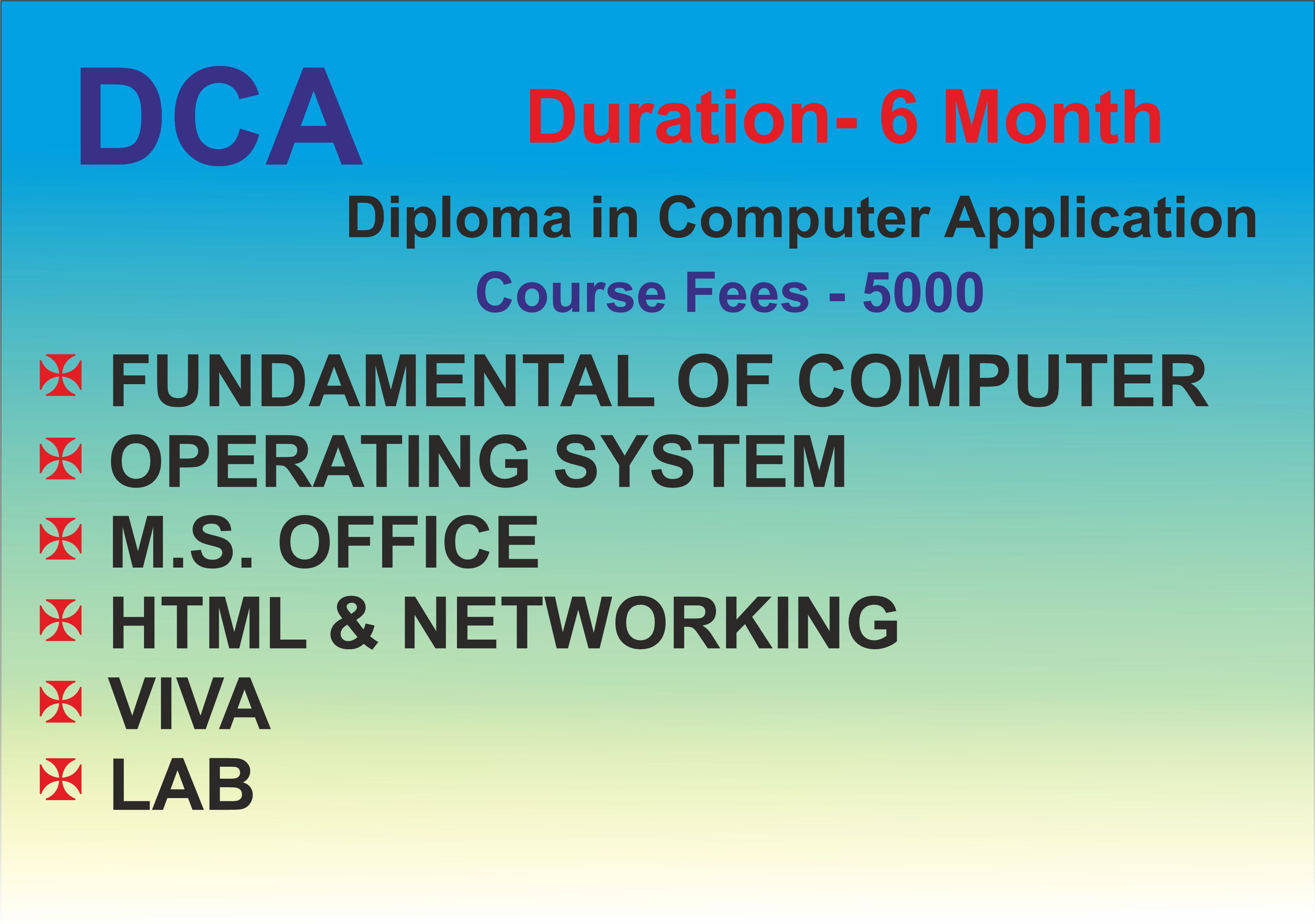 DCA

Duration- 6 Month

Diploma in Computer Application

Course Fees - 5000

✠ FUNDAMENTAL OF COMPUTER
✠ OPERATING SYSTEM
✠ M.S. OFFICE
✠ HTML & NETWORKING
✠ VIVA
✠ LAB